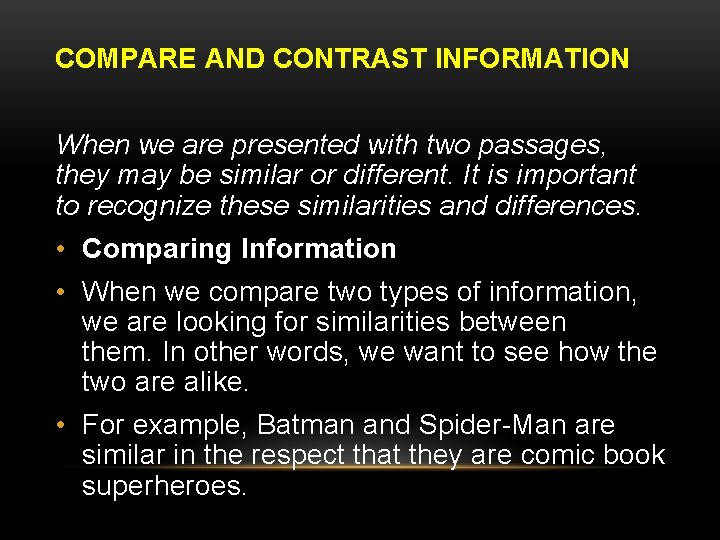 COMPARE AND CONTRAST INFORMATION

When we are presented with two passages, they may be similar or different. It is important to recognize these similarities and differences.

• Comparing Information

• When we compare two types of information, we are looking for similarities between them. In other words, we want to see how the two are alike.

• For example, Batman and Spider-Man are similar in the respect that they are comic book superheroes.